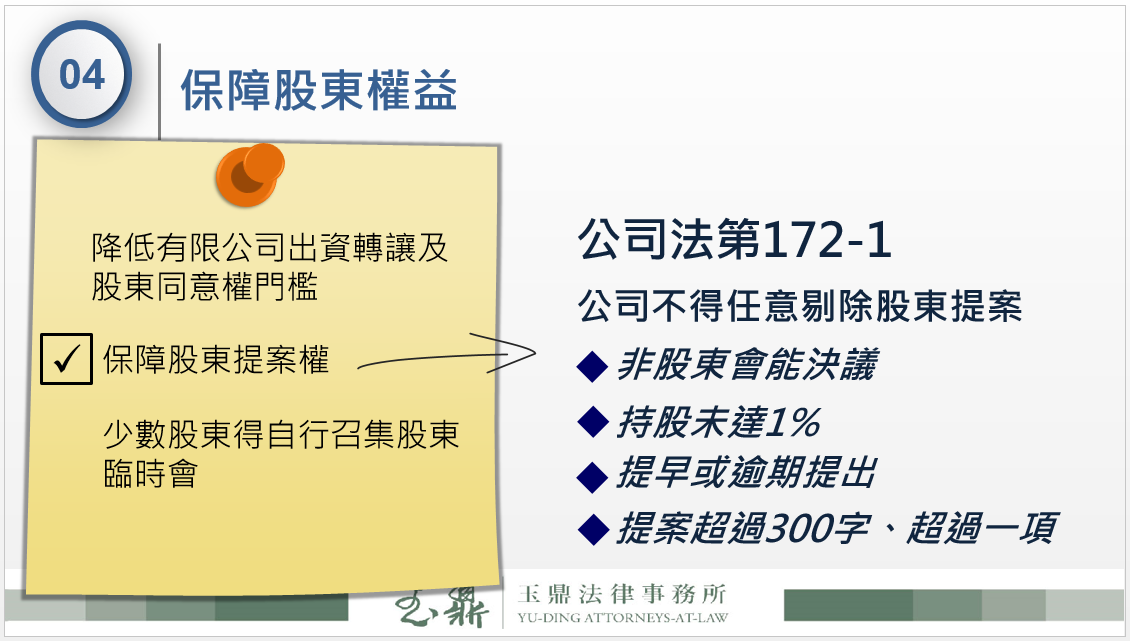 04

保障股東權益

降低有限公司出資轉讓及股東同意權門檻

✓ 保障股東提案權

少數股東得自行召集股東臨時會

公司法第172-1

公司不得任意剔除股東提案

◆ 非股東會能決議

◆ 持股未達1%

◆ 提早或逾期提出

◆ 提案超過300字、超過一項

玉鼎

玉鼎法律事務所
YU-DING ATTORNEYS-AT-LAW